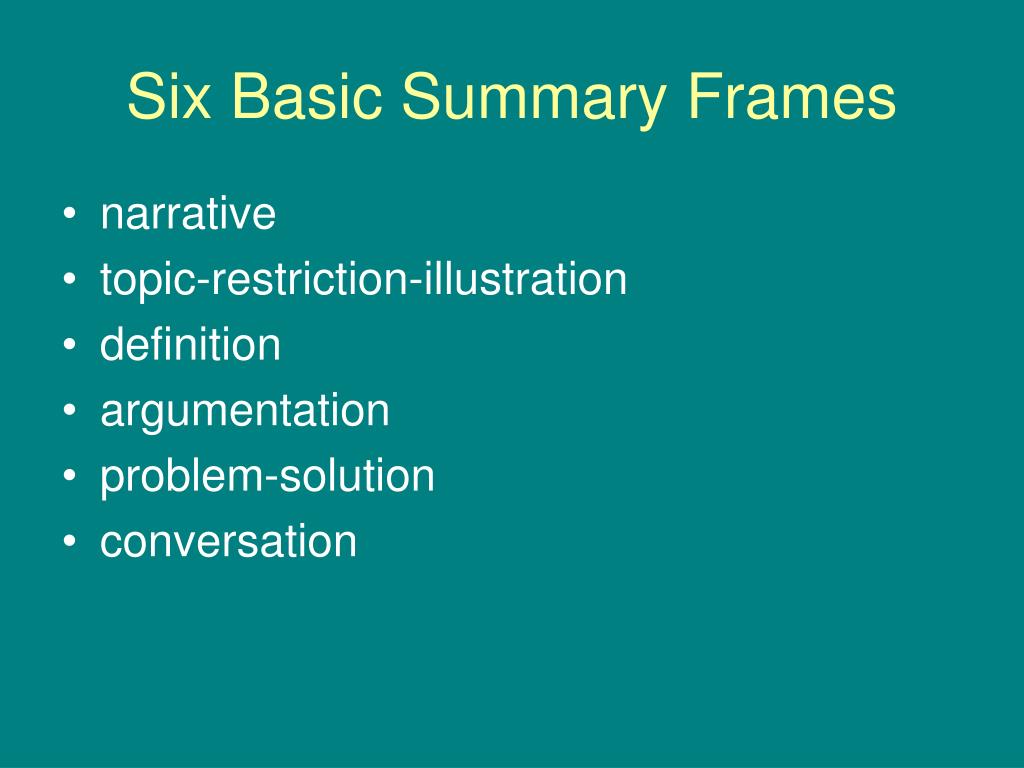 Six Basic Summary Frames

• narrative
• topic-restriction-illustration
• definition
• argumentation
• problem-solution
• conversation